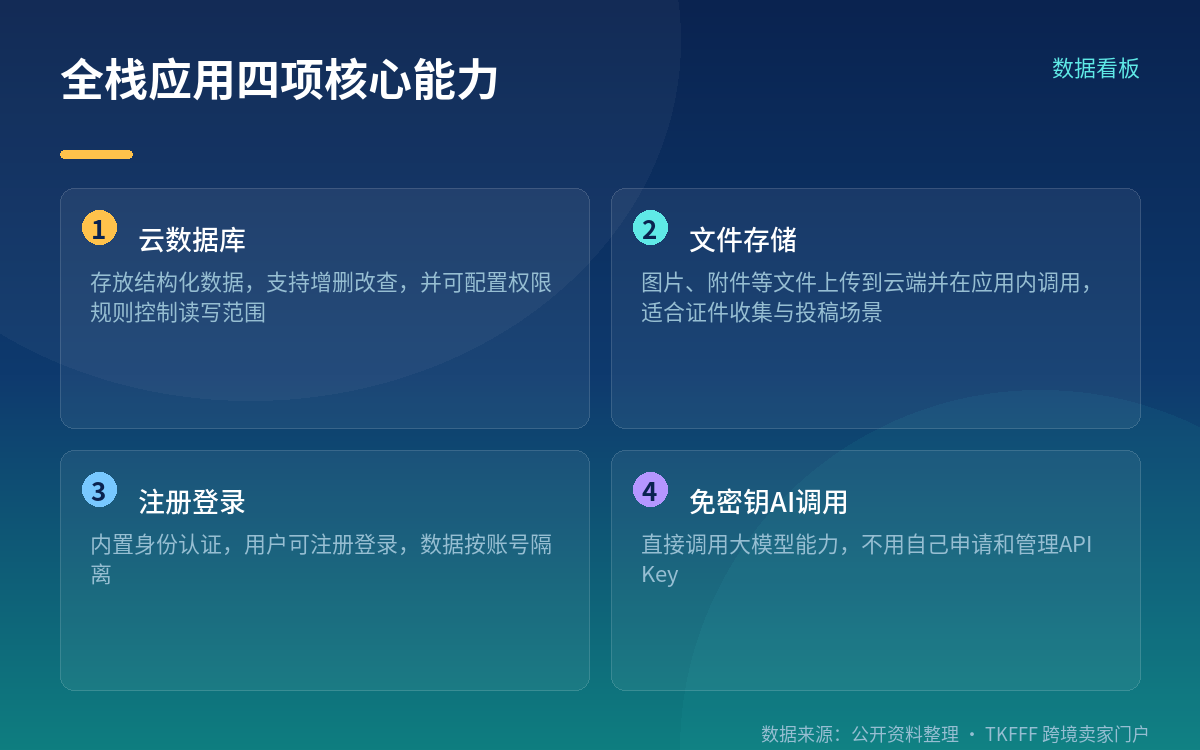 全栈应用四项核心能力

数据看板

1 云数据库

存放结构化数据，支持增删改查，并可配置权限规则控制读写范围

2 文件存储

图片、附件等文件上传到云端并在应用内调用，适合证件收集与投稿场景

3 注册登录

内置身份认证，用户可注册登录，数据按账号隔离

4 免密钥AI调用

直接调用大模型能力，不用自己申请和管理API Key

数据来源：公开资料整理 · TKFFF 跨境卖家门户